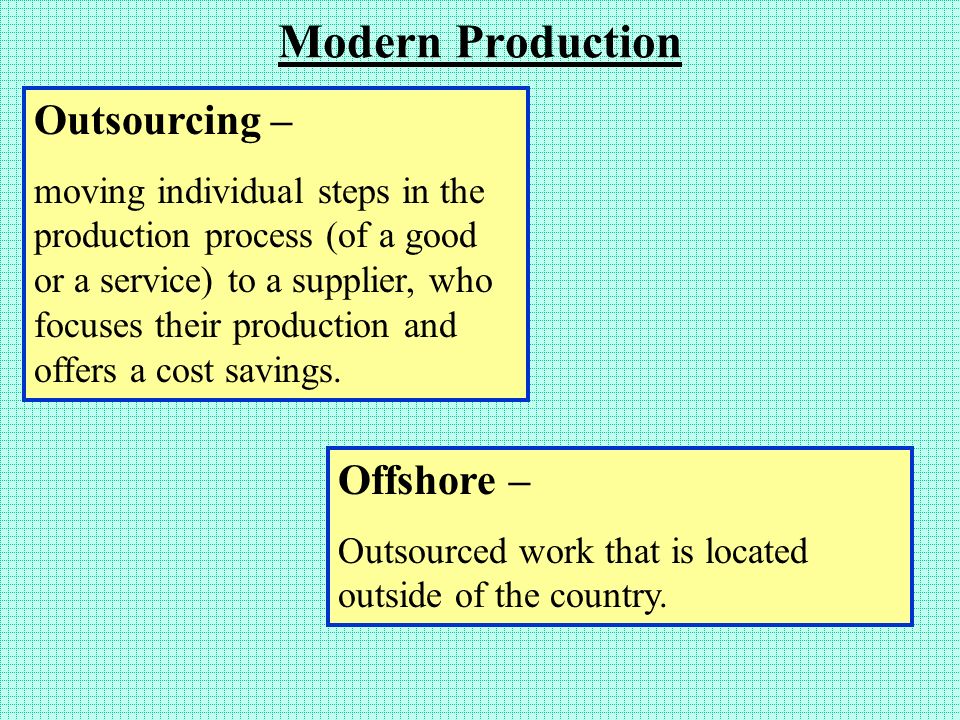 Modern Production

Outsourcing –

moving individual steps in the production process (of a good or a service) to a supplier, who focuses their production and offers a cost savings.

Offshore –

Outsourced work that is located outside of the country.